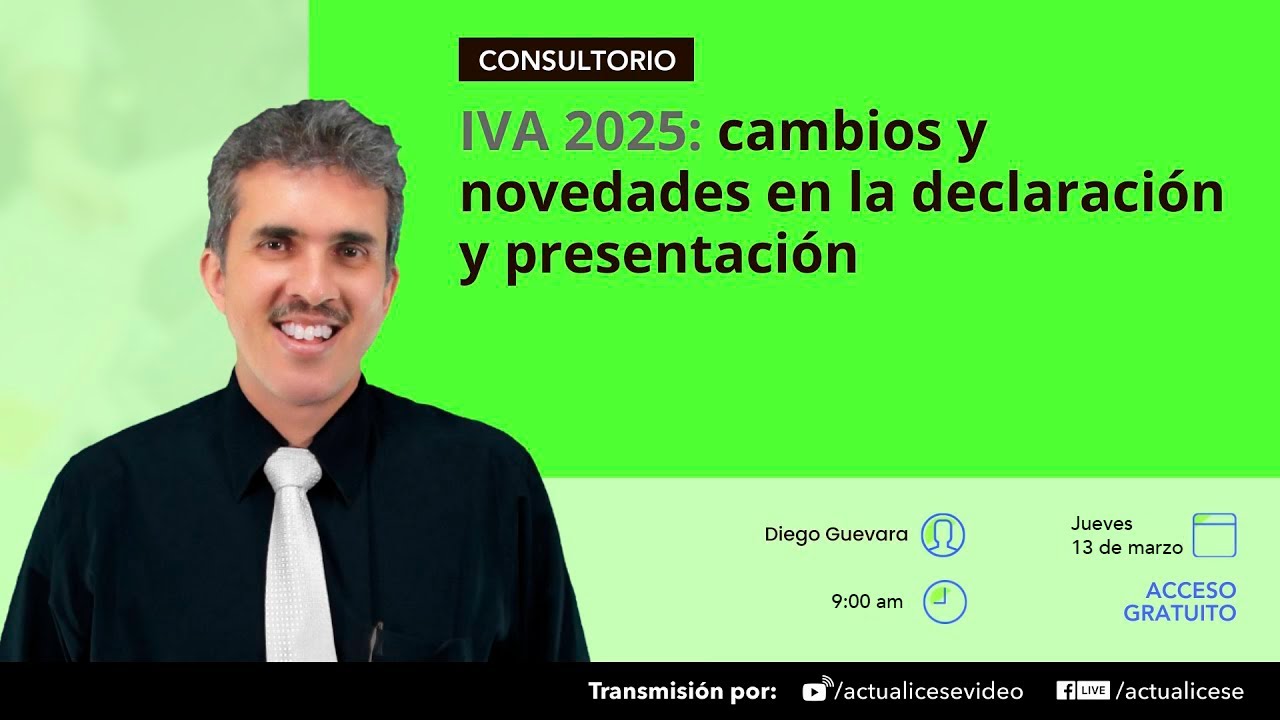 CONSULTORIO

IVA 2025: cambios y novedades en la declaración y presentación

Diego Guevara

Jueves
13 de marzo

9:00 am

ACCESO GRATUITO

Transmisión por: /actualicesevideo LIVE /actualicese